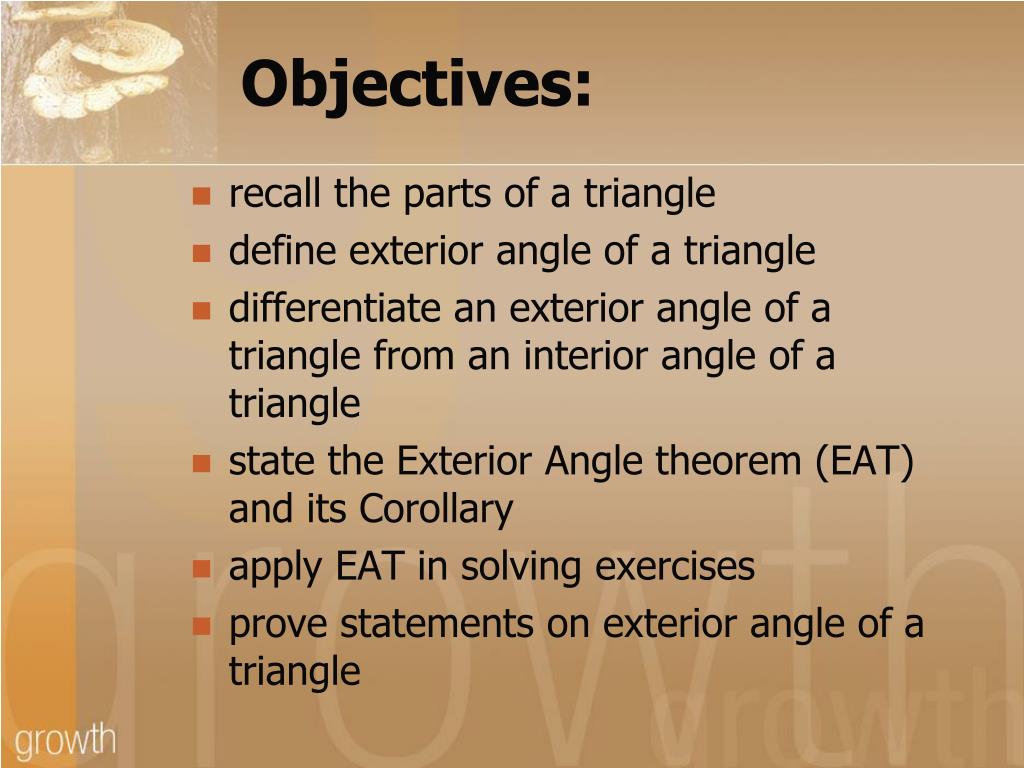 Objectives:

- recall the parts of a triangle
- define exterior angle of a triangle
- differentiate an exterior angle of a triangle from an interior angle of a triangle
- state the Exterior Angle theorem (EAT) and its Corollary
- apply EAT in solving exercises
- prove statements on exterior angle of a triangle

growth

growth

growth